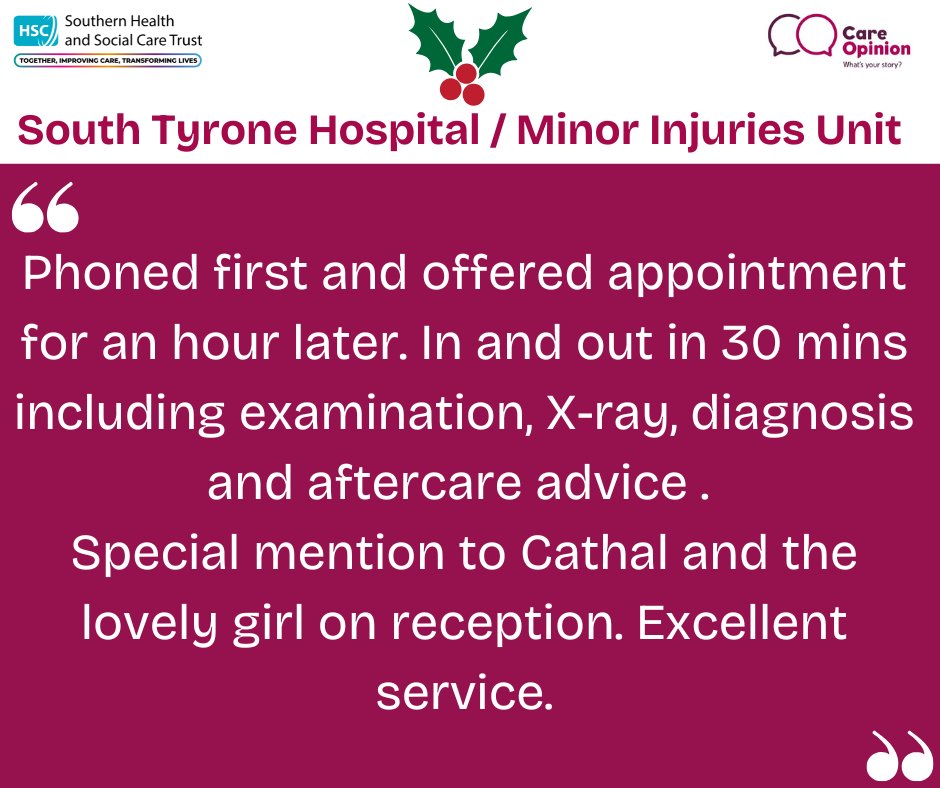 HSC Southern Health and Social Care Trust
TOGETHER, IMPROVING CARE, TRANSFORMING LIVES

Care Opinion
What's your story?

South Tyrone Hospital / Minor Injuries Unit

“

Phoned first and offered appointment for an hour later. In and out in 30 mins including examination, X-ray, diagnosis and aftercare advice .
Special mention to Cathal and the lovely girl on reception. Excellent service.

”